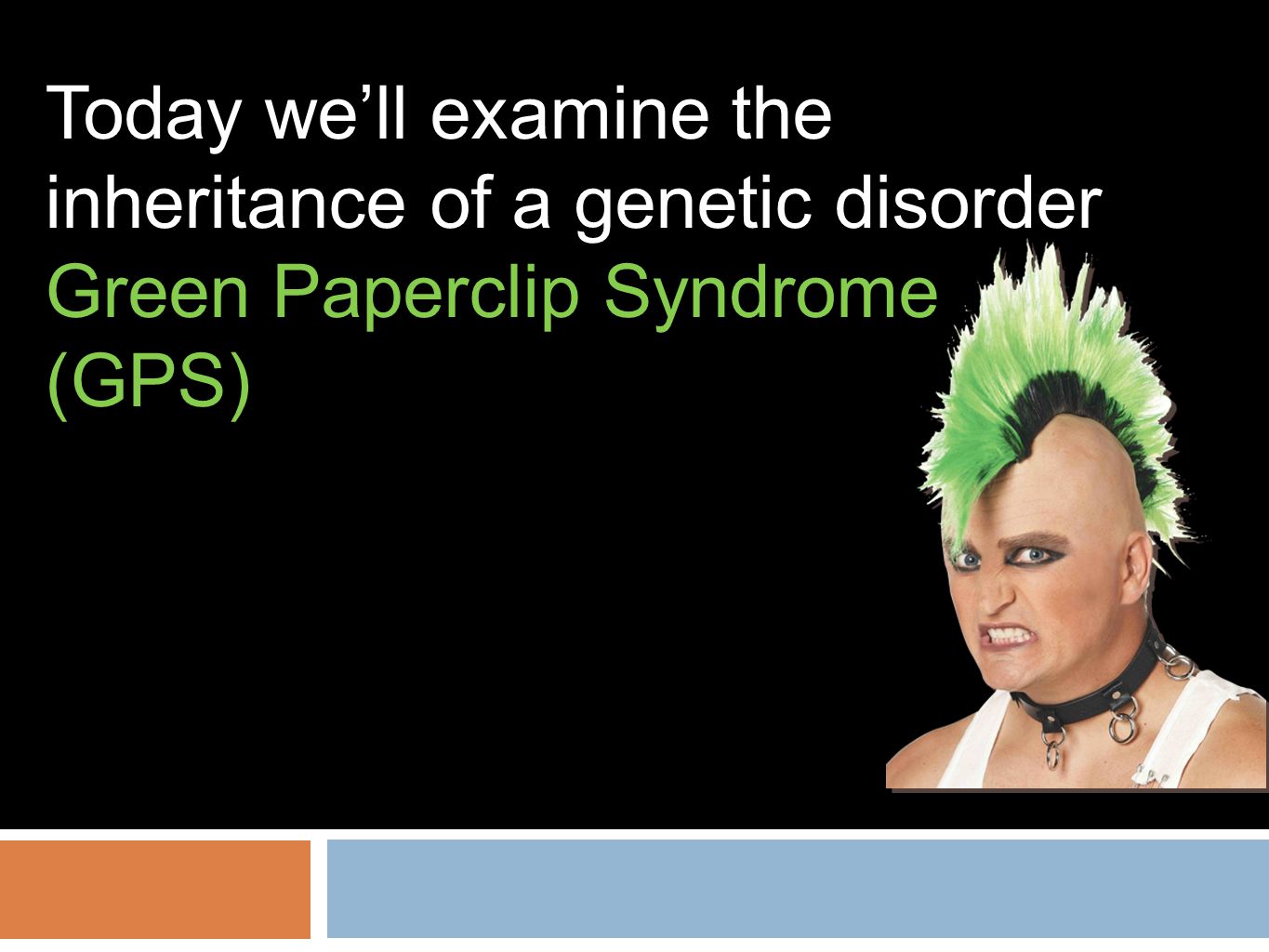 Today we’ll examine the inheritance of a genetic disorder Green Paperclip Syndrome (GPS)